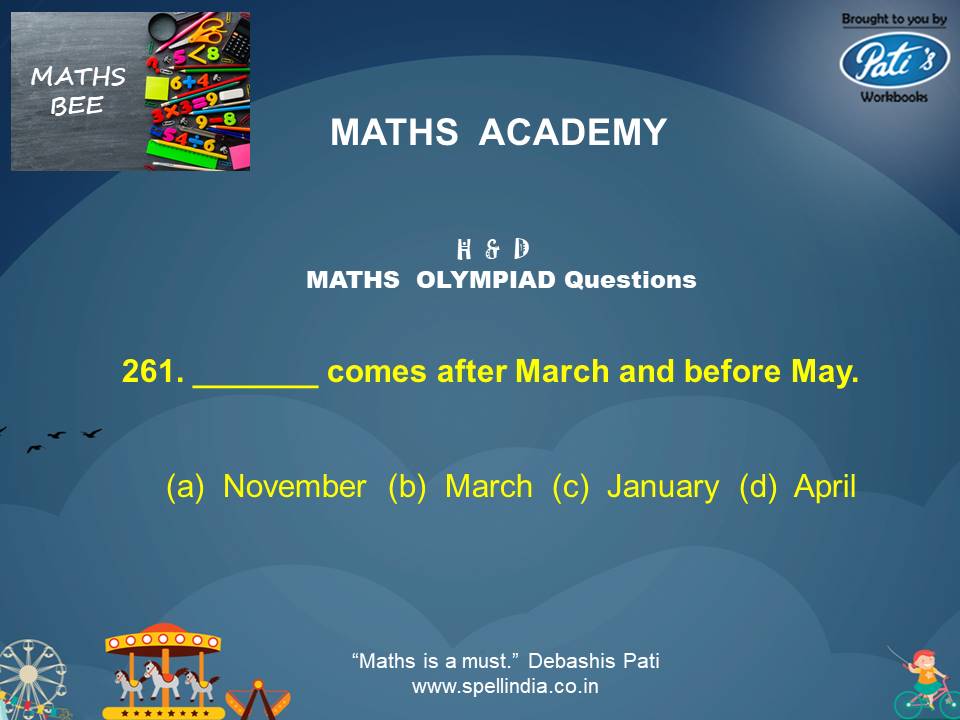 MATHS BEE

Brought to you by
Pati's
Workbooks

MATHS ACADEMY

H & D
MATHS OLYMPIAD Questions

261. _______ comes after March and before May.

(a) November (b) March (c) January (d) April

"Maths is a must." Debashis Pati
www.spellindia.co.in